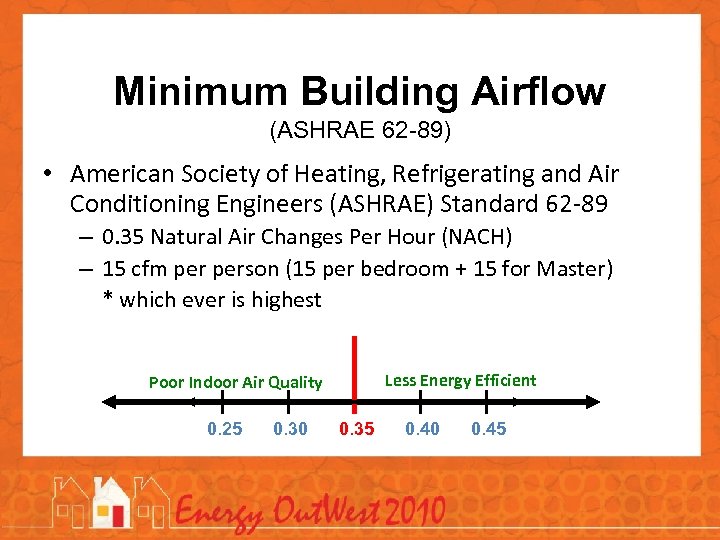 Minimum Building Airflow
(ASHRAE 62-89)

• American Society of Heating, Refrigerating and Air Conditioning Engineers (ASHRAE) Standard 62-89
– 0.35 Natural Air Changes Per Hour (NACH)
– 15 cfm per person (15 per bedroom + 15 for Master)
* which ever is highest

Poor Indoor Air Quality
Less Energy Efficient

0.25
0.30
0.35
0.40
0.45

Energy OutWest 2010